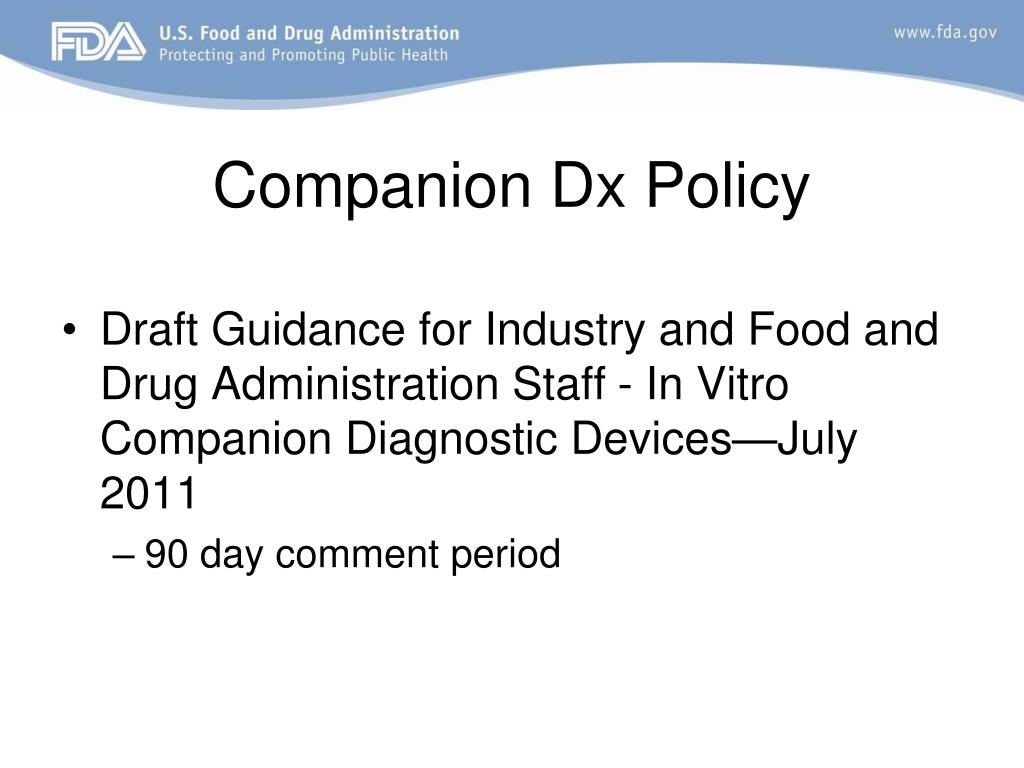 FDA U.S. Food and Drug Administration
Protecting and Promoting Public Health

www.fda.gov

Companion Dx Policy

• Draft Guidance for Industry and Food and Drug Administration Staff - In Vitro Companion Diagnostic Devices—July 2011
– 90 day comment period